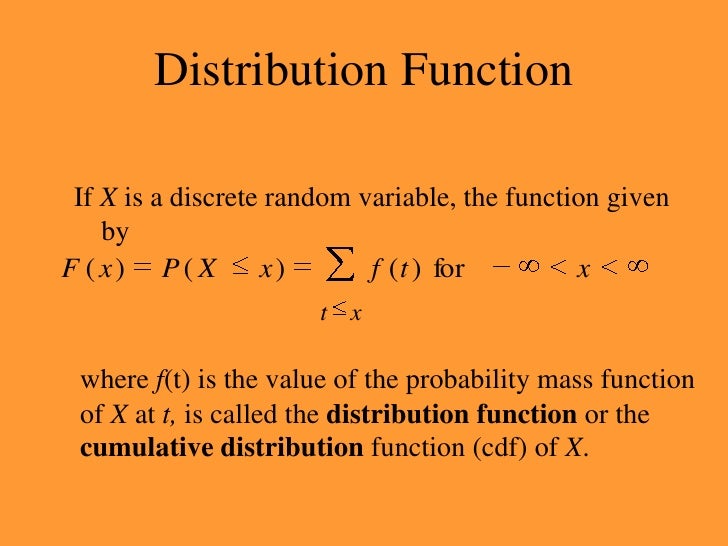 Distribution Function

If $X$ is a discrete random variable, the function given by

$F(x) = P(X \leq x) = \sum_{t \leq x} f(t)$ for $-\infty < x < \infty$

where $f$(t) is the value of the probability mass function of $X$ at $t$, is called the **distribution function** or the **cumulative distribution** function (cdf) of $X$.